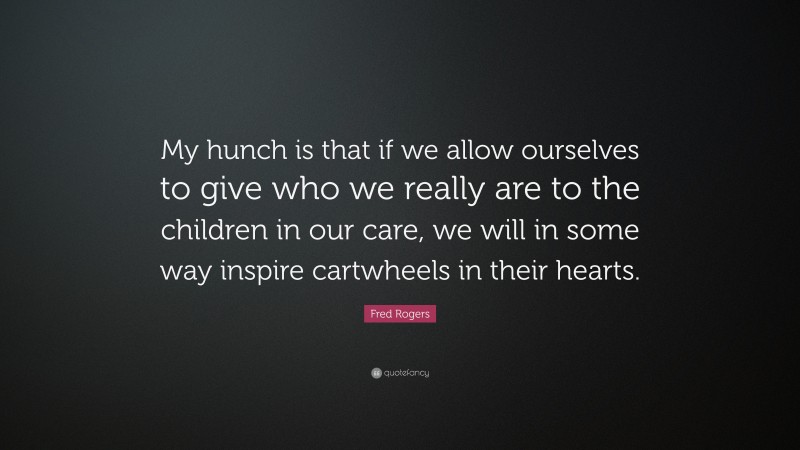 My hunch is that if we allow ourselves to give who we really are to the children in our care, we will in some way inspire cartwheels in their hearts.

Fred Rogers

quotefancy